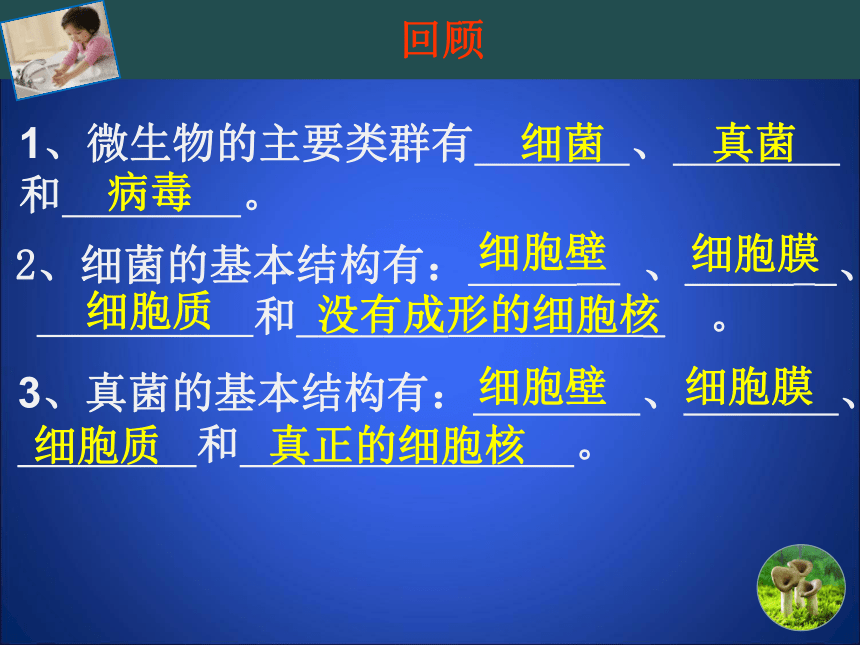 回顾

1、微生物的主要类群有 细菌 、 真菌 和 病毒 。

2、细菌的基本结构有： 细胞壁 、 细胞膜 、 细胞质 和 没有成形的细胞核 。

3、真菌的基本结构有： 细胞壁 、 细胞膜 、 细胞质 和 真正的细胞核 。